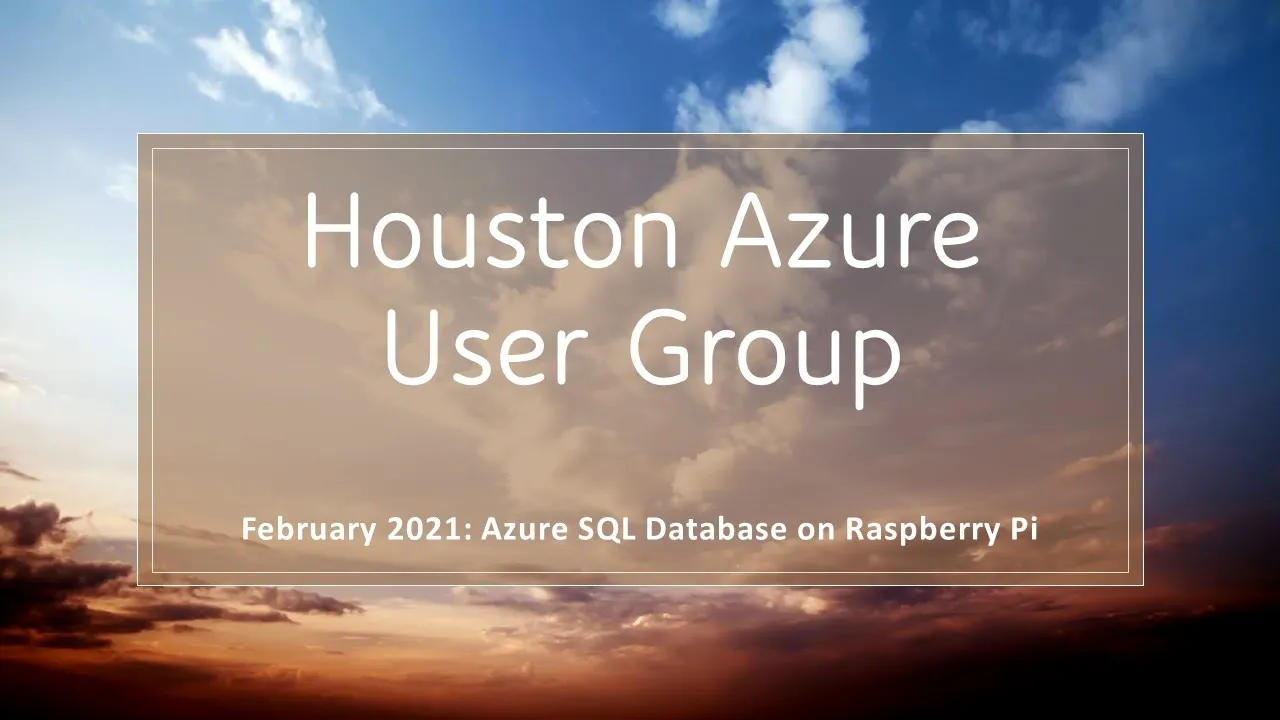 Houston Azure User Group

February 2021: Azure SQL Database on Raspberry Pi